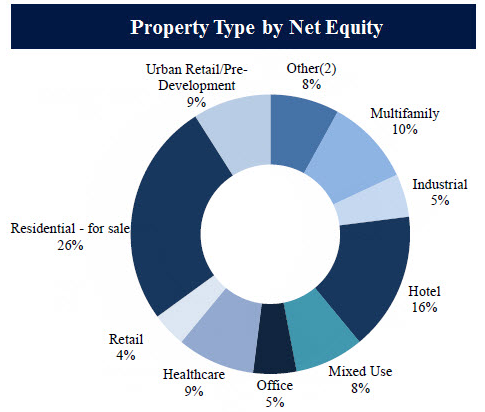 Property Type by Net Equity

Urban Retail/Pre-Development
9%

Other(2)
8%

Multifamily
10%

Industrial
5%

Hotel
16%

Mixed Use
8%

Office
5%

Healthcare
9%

Retail
4%

Residential - for sale
26%